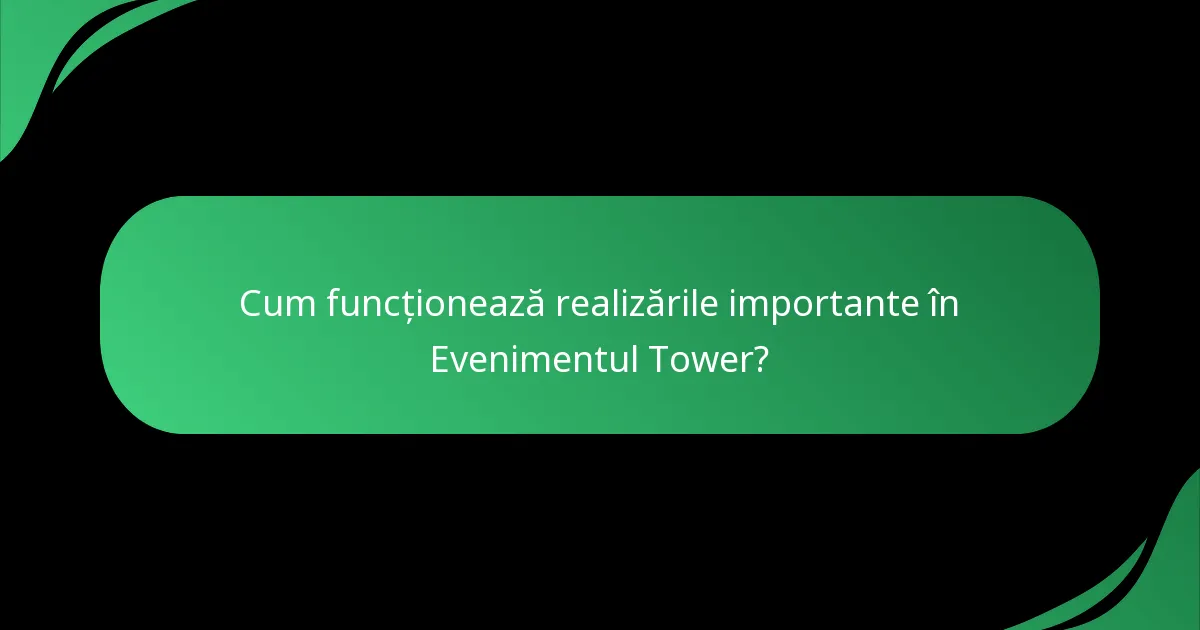 Cum funcționează realizările importante în Evenimentul Tower?